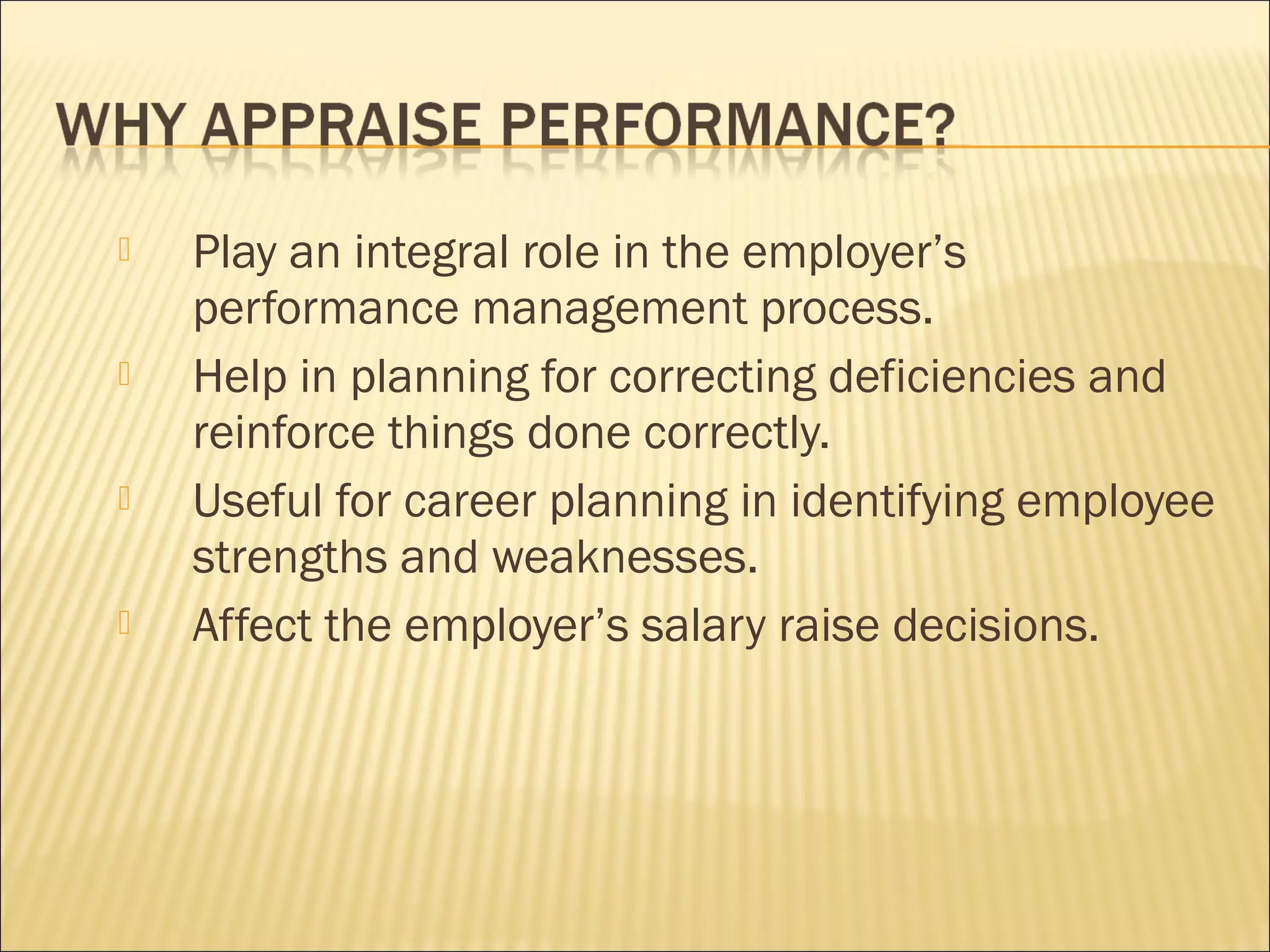 WHY APPRAISE PERFORMANCE?

Play an integral role in the employer’s performance management process.

Help in planning for correcting deficiencies and reinforce things done correctly.

Useful for career planning in identifying employee strengths and weaknesses.

Affect the employer’s salary raise decisions.